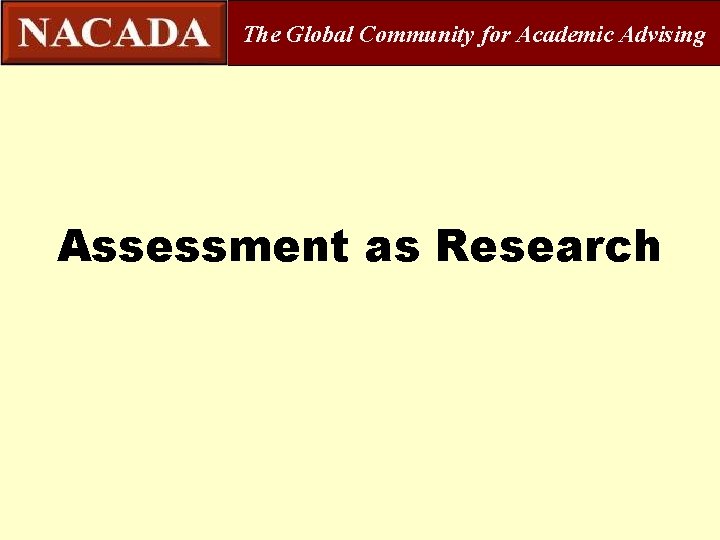 NACADA

The Global Community for Academic Advising

Assessment as Research